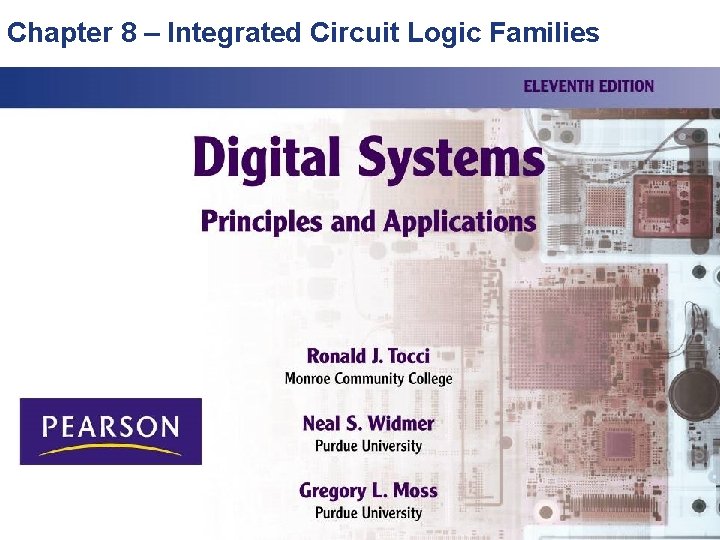 Chapter 8 – Integrated Circuit Logic Families

ELEVENTH EDITION

Digital Systems

Principles and Applications

Ronald J. Tocci
Monroe Community College

Neal S. Widmer
Purdue University

Gregory L. Moss
Purdue University

PEARSON